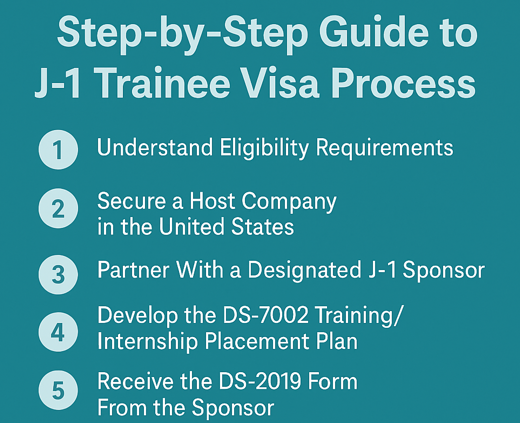 Step-by-Step Guide to J-1 Trainee Visa Process

1 Understand Eligibility Requirements

2 Secure a Host Company in the United States

3 Partner With a Designated J-1 Sponsor

4 Develop the DS-7002 Training/ Internship Placement Plan

5 Receive the DS-2019 Form From the Sponsor